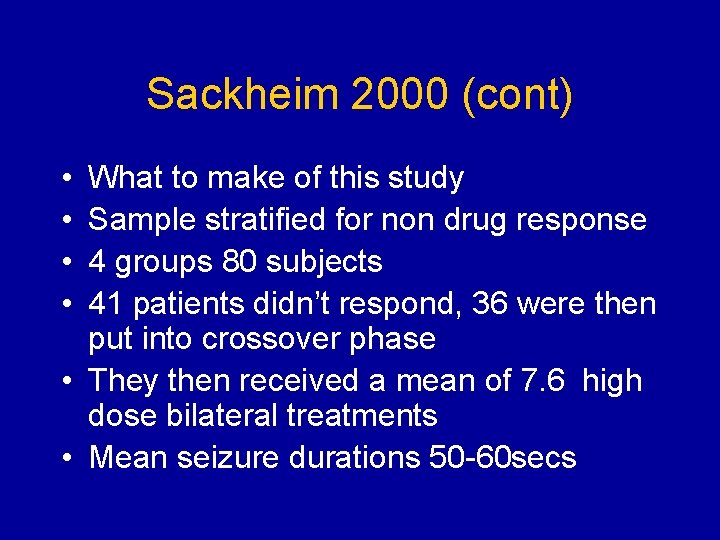 Sackheim 2000 (cont)

• What to make of this study
• Sample stratified for non drug response
• 4 groups 80 subjects
• 41 patients didn't respond, 36 were then put into crossover phase
• They then received a mean of 7.6 high dose bilateral treatments
• Mean seizure durations 50-60secs